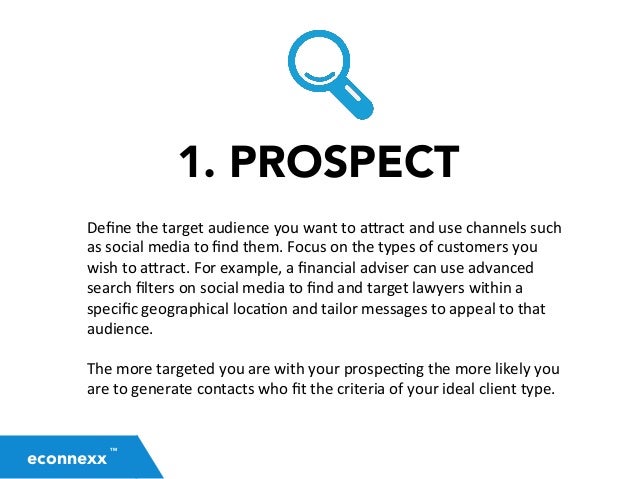 1. PROSPECT

Define the target audience you want to attract and use channels such as social media to find them. Focus on the types of customers you wish to attract. For example, a financial adviser can use advanced search filters on social media to find and target lawyers within a specific geographical location and tailor messages to appeal to that audience.

The more targeted you are with your prospecting the more likely you are to generate contacts who fit the criteria of your ideal client type.

econnexx™